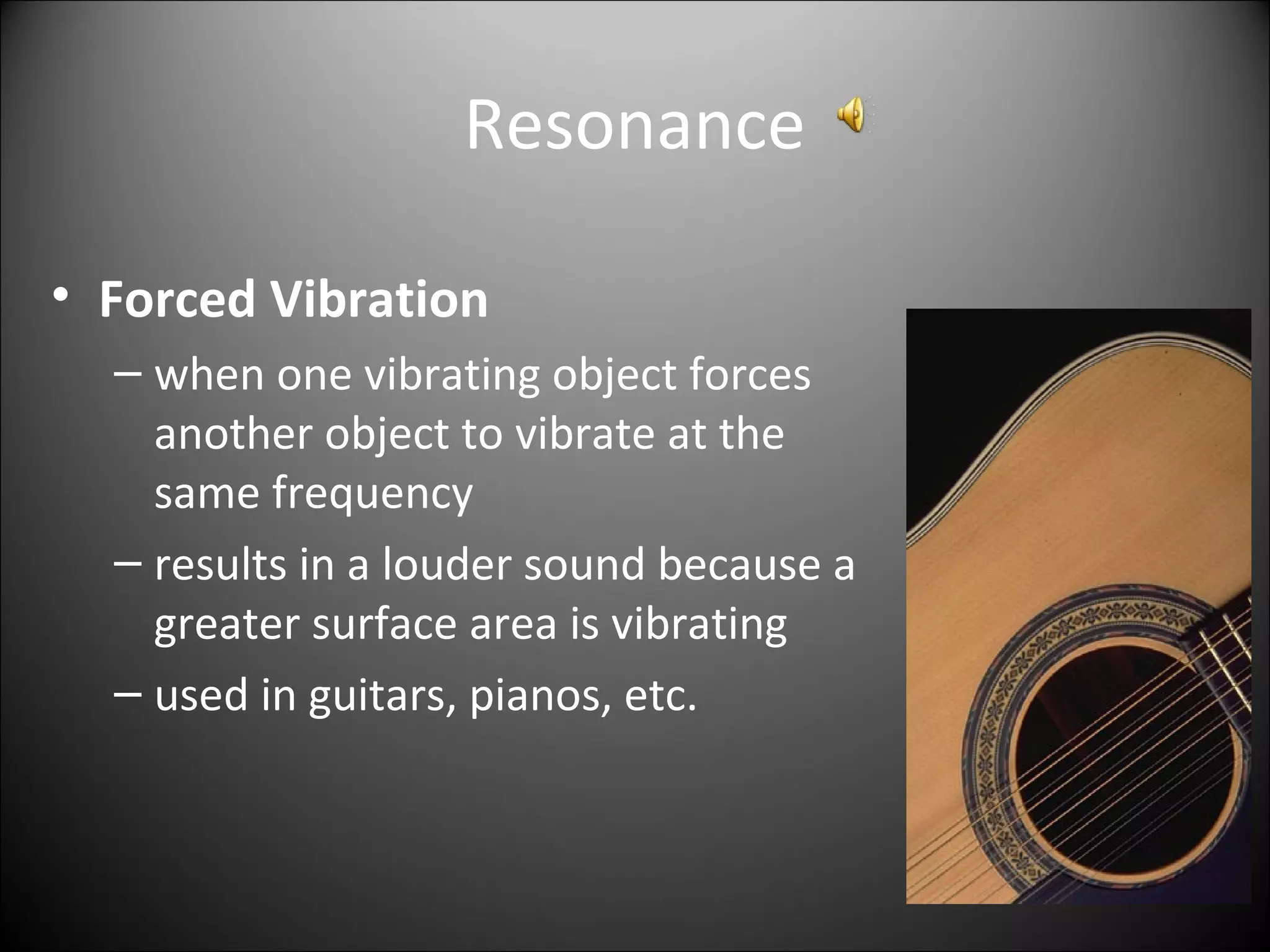 Resonance

• Forced Vibration
– when one vibrating object forces another object to vibrate at the same frequency
– results in a louder sound because a greater surface area is vibrating
– used in guitars, pianos, etc.